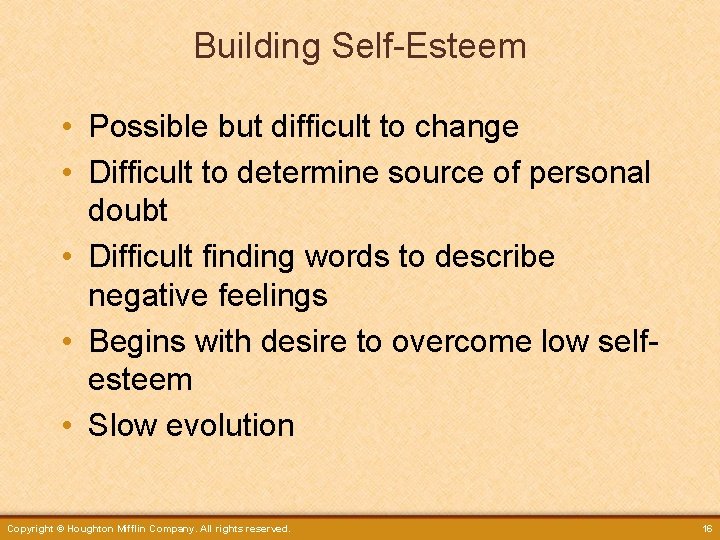 Building Self-Esteem

• Possible but difficult to change
• Difficult to determine source of personal doubt
• Difficult finding words to describe negative feelings
• Begins with desire to overcome low self-esteem
• Slow evolution

Copyright © Houghton Mifflin Company. All rights reserved.

16